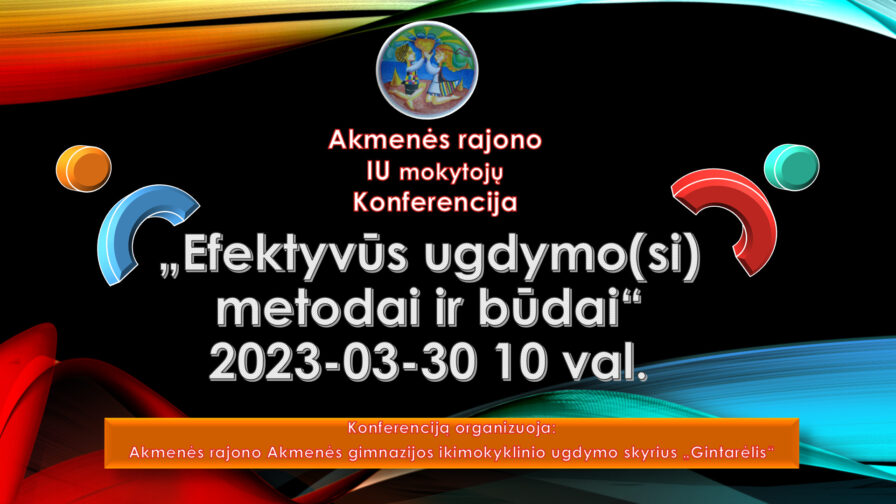 Akmenės rajono
IU mokytojų
Konferencija

„Efektyvūs ugdymo(si) metodai ir būdai“
2023-03-30 10 val.

Konferenciją organizuoja:
Akmenės rajono Akmenės gimnazijos ikimokyklinio ugdymo skyrius „Gintarėlis“